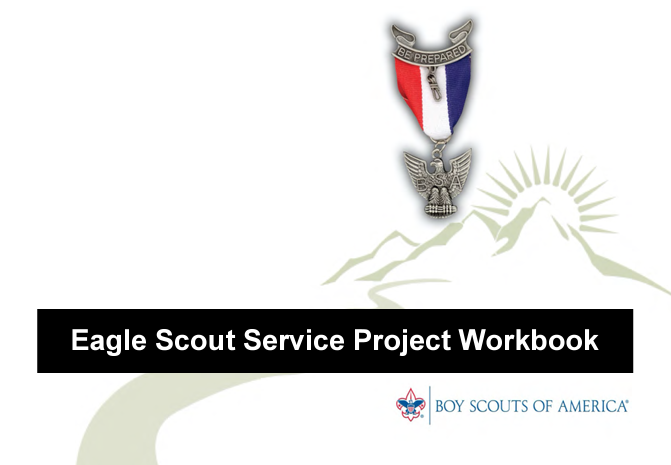 BE PREPARED

BSA

Eagle Scout Service Project Workbook

BOY SCOUTS OF AMERICA®